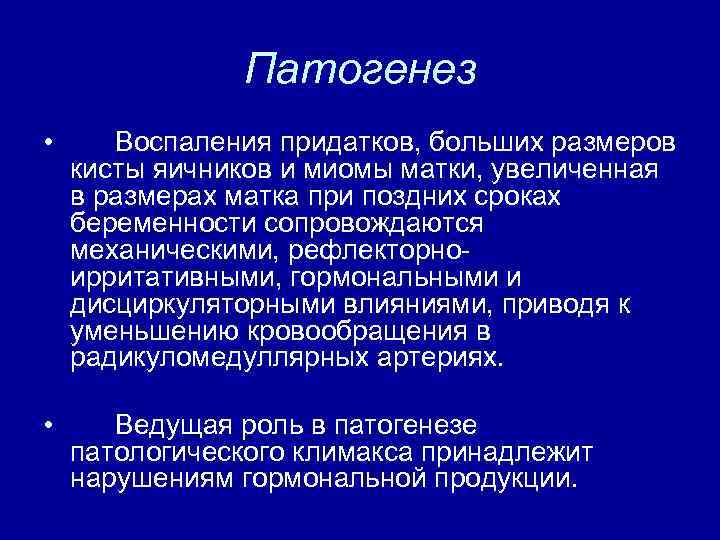 Патогенез

• Воспаления придатков, больших размеров кисты яичников и миомы матки, увеличенная в размерах матка при поздних сроках беременности сопровождаются механическими, рефлекторно-ирритативными, гормональными и дисциркуляторными влияниями, приводя к уменьшению кровообращения в радикуломедуллярных артериях.

• Ведущая роль в патогенезе патологического климакса принадлежит нарушениям гормональной продукции.